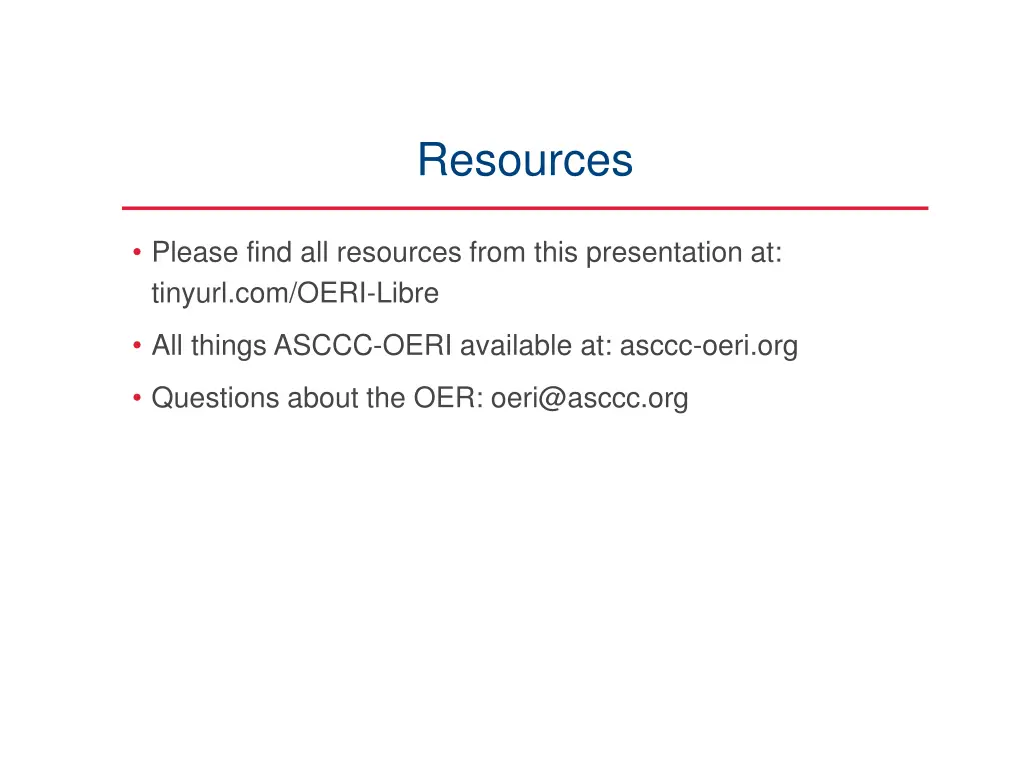 Resources

• Please find all resources from this presentation at: tinyurl.com/OERI-Libre

• All things ASCCC-OERI available at: asccc-oeri.org

• Questions about the OER: oeri@asccc.org